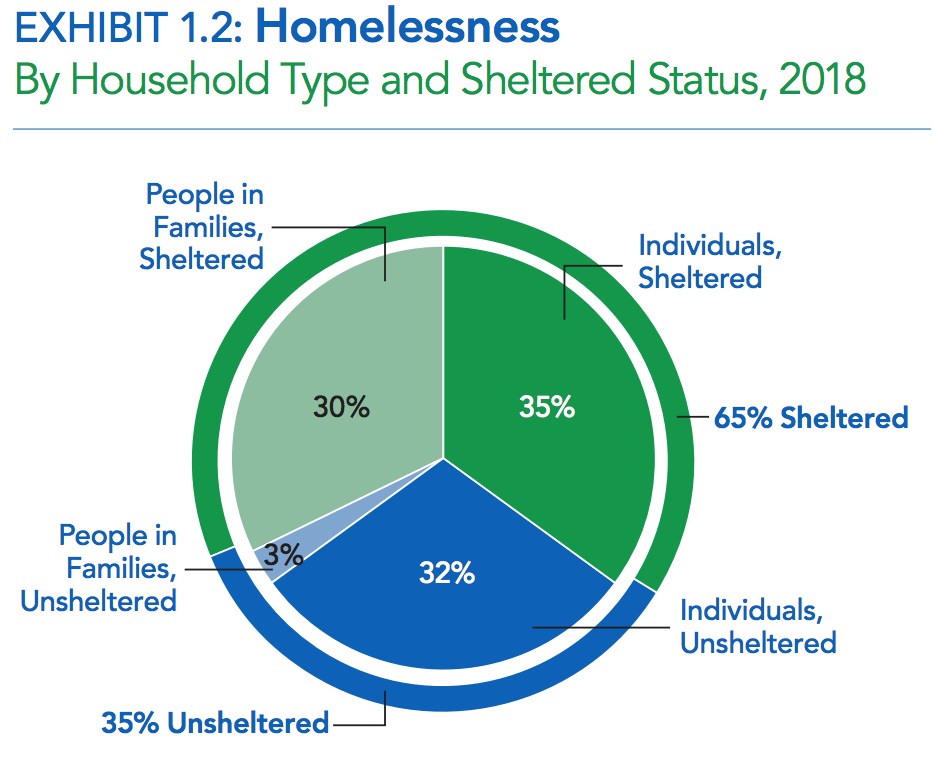 EXHIBIT 1.2: Homelessness
By Household Type and Sheltered Status, 2018

People in Families, Sheltered

Individuals, Sheltered

30%

35%

65% Sheltered

People in Families, Unsheltered

3%

32%

Individuals, Unsheltered

35% Unsheltered